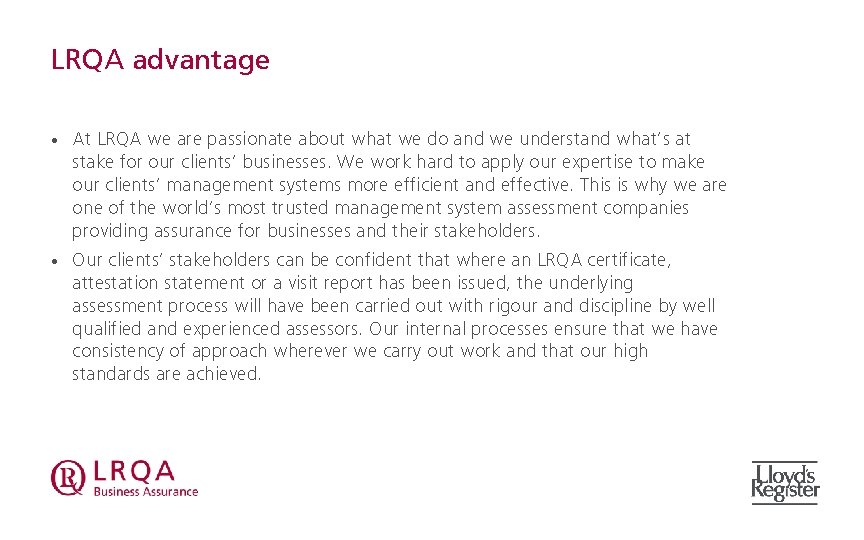 LRQA advantage

• At LRQA we are passionate about what we do and we understand what's at stake for our clients' businesses. We work hard to apply our expertise to make our clients' management systems more efficient and effective. This is why we are one of the world's most trusted management system assessment companies providing assurance for businesses and their stakeholders.

• Our clients' stakeholders can be confident that where an LRQA certificate, attestation statement or a visit report has been issued, the underlying assessment process will have been carried out with rigour and discipline by well qualified and experienced assessors. Our internal processes ensure that we have consistency of approach wherever we carry out work and that our high standards are achieved.

LRQA
Business Assurance

Lloyd's Register